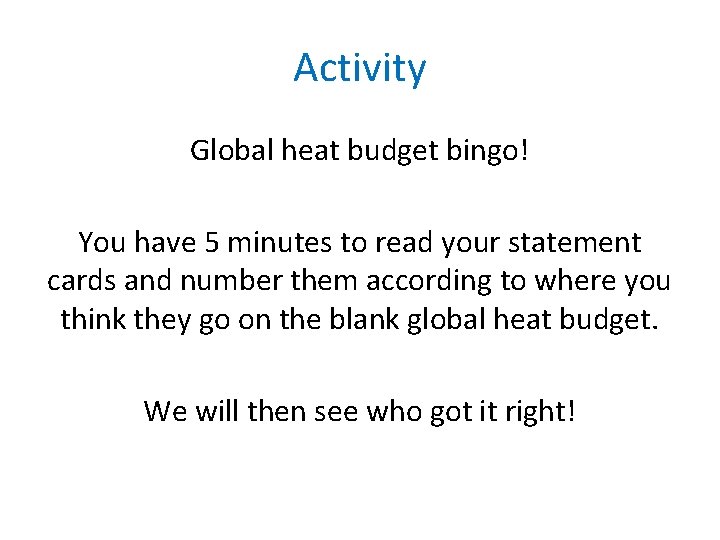 Activity

Global heat budget bingo!

You have 5 minutes to read your statement cards and number them according to where you think they go on the blank global heat budget.

We will then see who got it right!